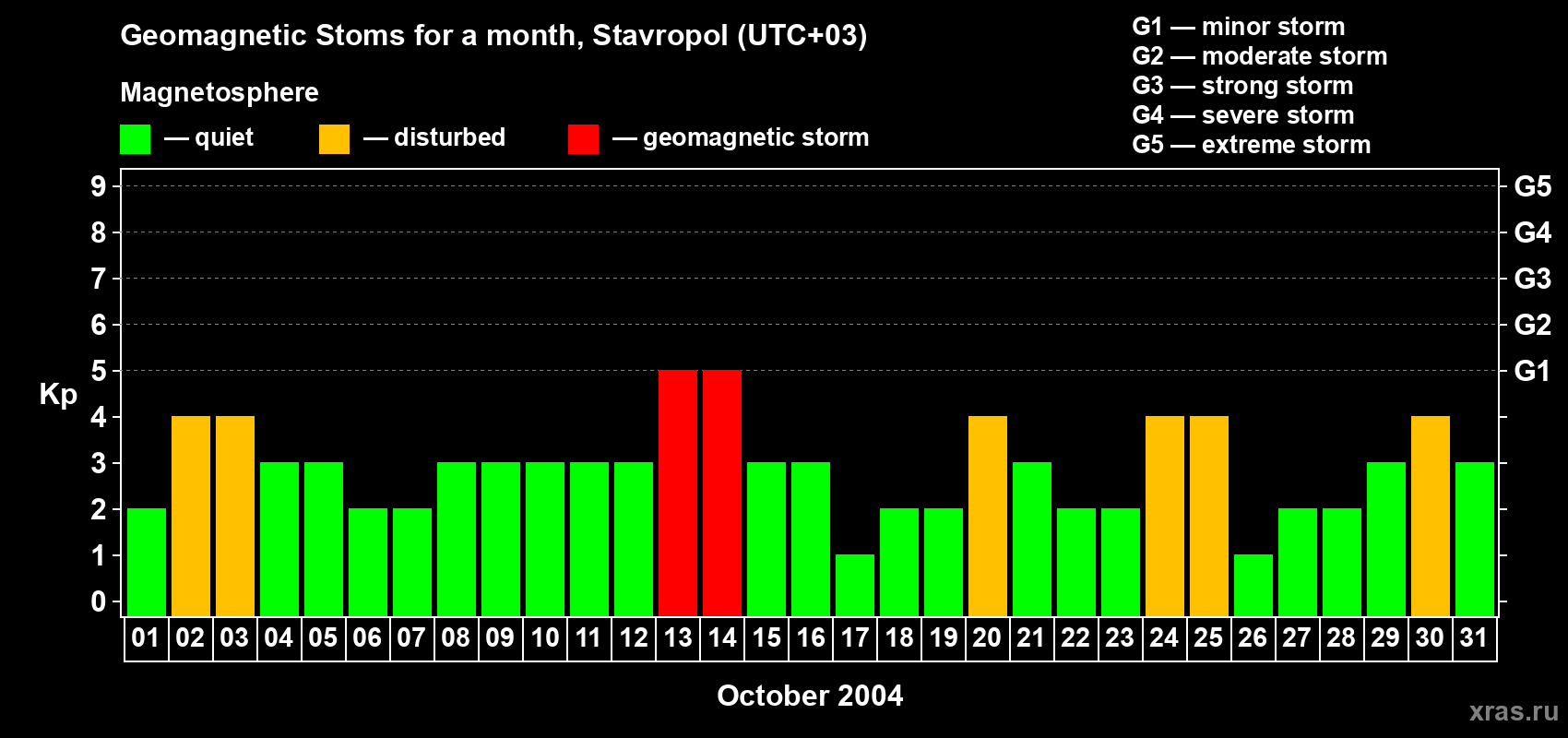 Geomagnetic Stoms for a month, Stavropol (UTC+03)

Magnetosphere

— quiet — disturbed — geomagnetic storm

G1 — minor storm
G2 — moderate storm
G3 — strong storm
G4 — severe storm
G5 — extreme storm

Kp

9 8 7 6 5 4 3 2 1 0

G5 G4 G3 G2 G1

01 02 03 04 05 06 07 08 09 10 11 12 13 14 15 16 17 18 19 20 21 22 23 24 25 26 27 28 29 30 31

October 2004

xras.ru